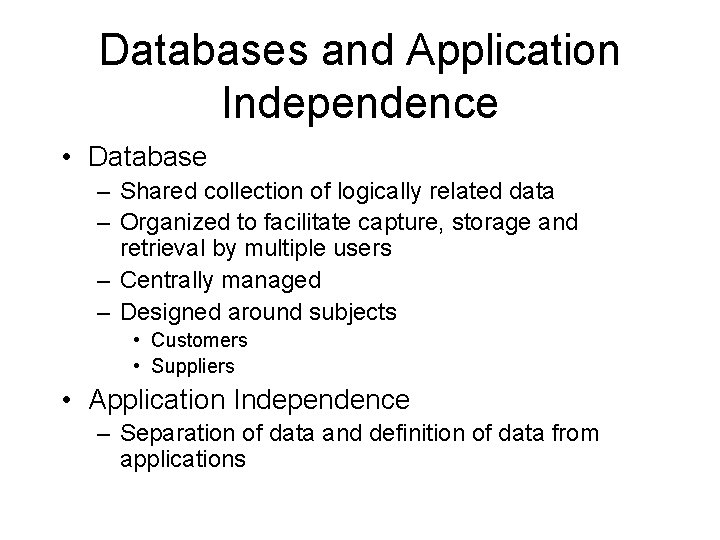 Databases and Application Independence

• Database
– Shared collection of logically related data
– Organized to facilitate capture, storage and retrieval by multiple users
– Centrally managed
– Designed around subjects
• Customers
• Suppliers

• Application Independence
– Separation of data and definition of data from applications